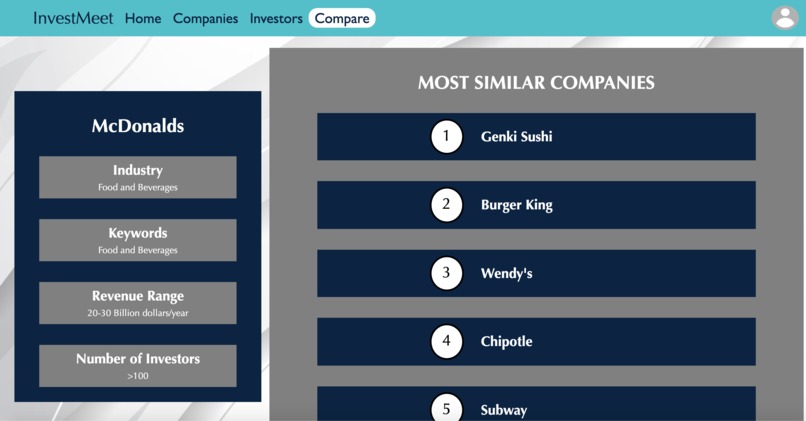 InvestMeet Home Companies Investors Compare

McDonalds

Industry
Food and Beverages

Keywords
Food and Beverages

Revenue Range
20-30 Billion dollars/year

Number of Investors
>100

MOST SIMILAR COMPANIES

1 Genki Sushi

2 Burger King

3 Wendy's

4 Chipotle

5 Subway